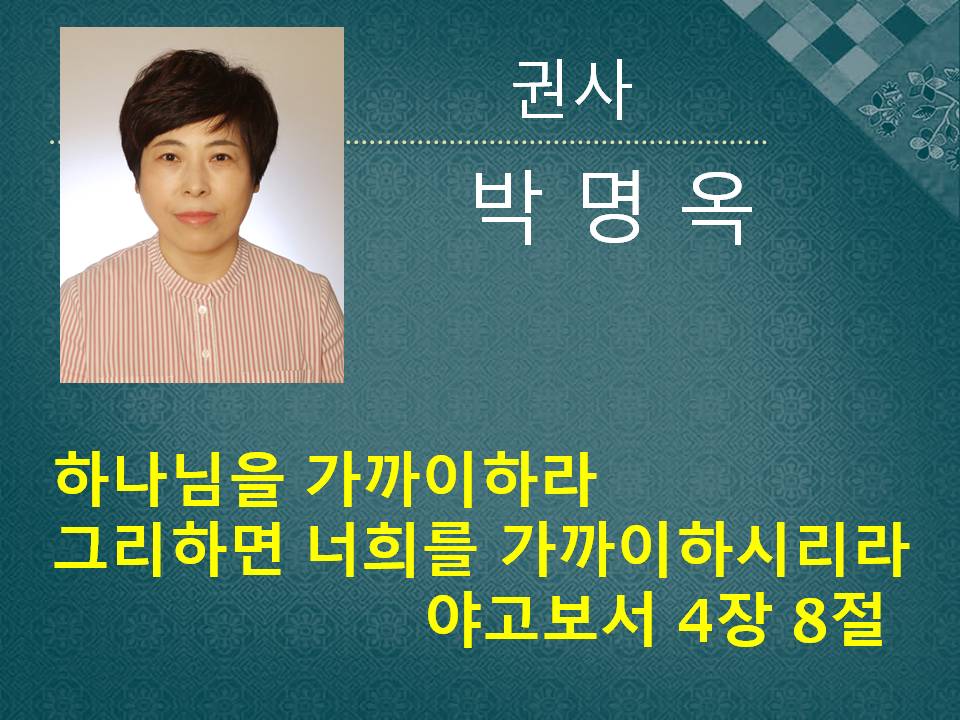 권사

박 명 옥

하나님을 가까이하라
그리하면 너희를 가까이하시리라
야고보서 4장 8절